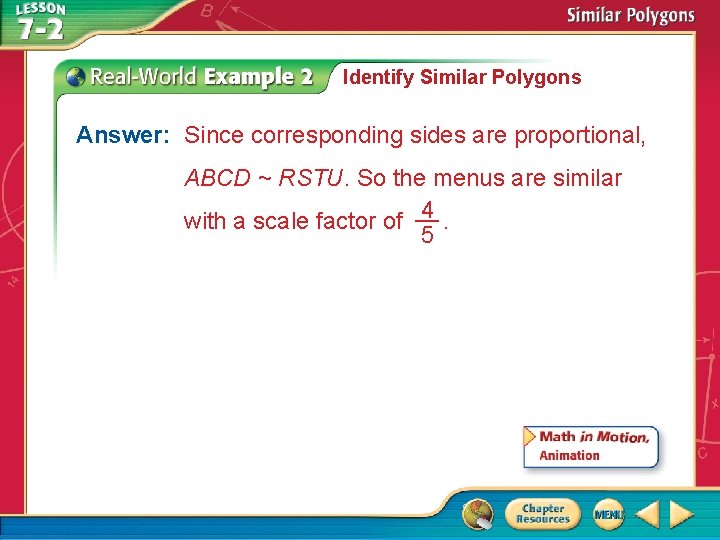 LESSON 7-2

Similar Polygons

Real-World Example 2 Identify Similar Polygons

Answer: Since corresponding sides are proportional, $ABCD \sim RSTU$. So the menus are similar with a scale factor of $\frac{4}{5}$.

Math in Motion, Animation

Chapter Resources

MENU